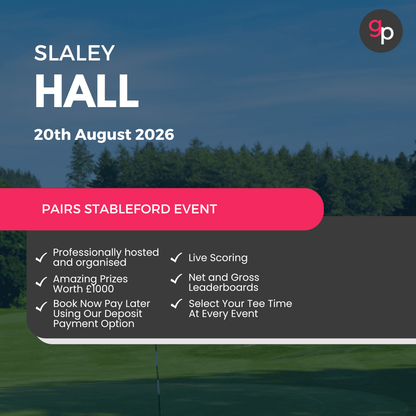 gp

SLALEY
HALL

20th August 2026

PAIRS STABLEFORD EVENT

✓ Professionally hosted and organised

✓ Amazing Prizes Worth £1000

✓ Book Now Pay Later Using Our Deposit Payment Option

✓ Live Scoring

✓ Net and Gross Leaderboards

✓ Select Your Tee Time At Every Event